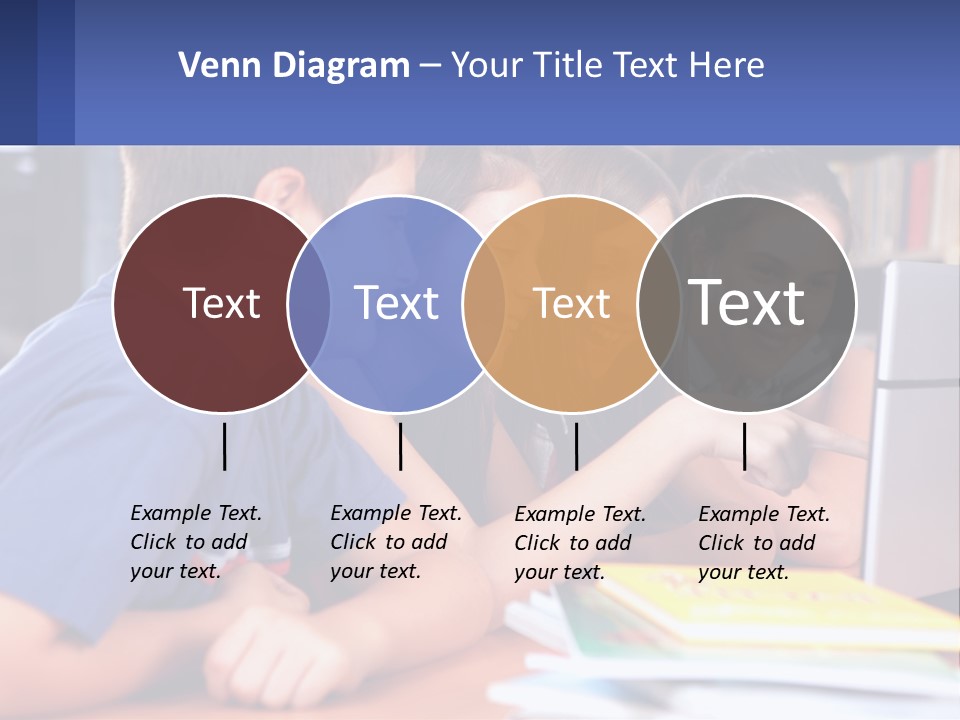 Venn Diagram – Your Title Text Here

Text

Text

Text

Text

Example Text. Click to add your text.

Example Text. Click to add your text.

Example Text. Click to add your text.

Example Text. Click to add your text.